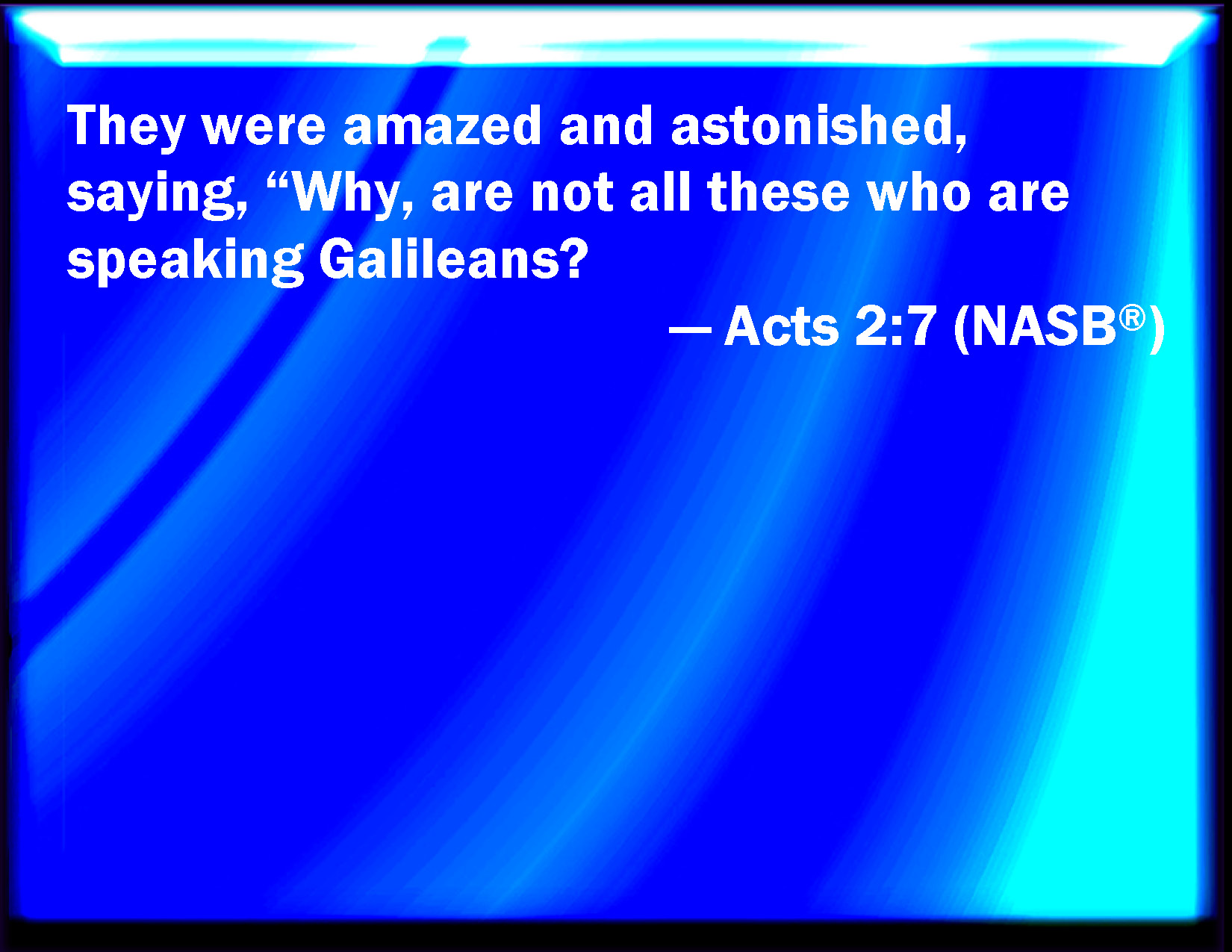 They were amazed and astonished, saying, “Why, are not all these who are speaking Galileans?

— Acts 2:7 (NASB®)